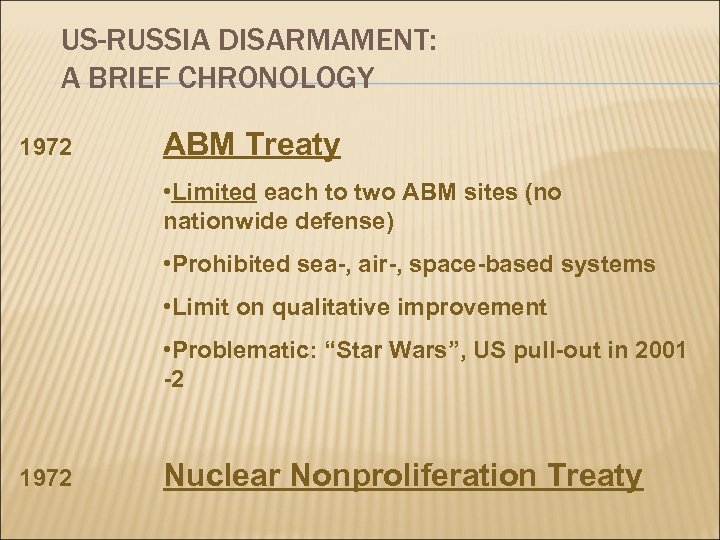 US-RUSSIA DISARMAMENT:
A BRIEF CHRONOLOGY

1972

ABM Treaty

•Limited each to two ABM sites (no nationwide defense)

•Prohibited sea-, air-, space-based systems

•Limit on qualitative improvement

•Problematic: “Star Wars”, US pull-out in 2001 -2

1972

Nuclear Nonproliferation Treaty